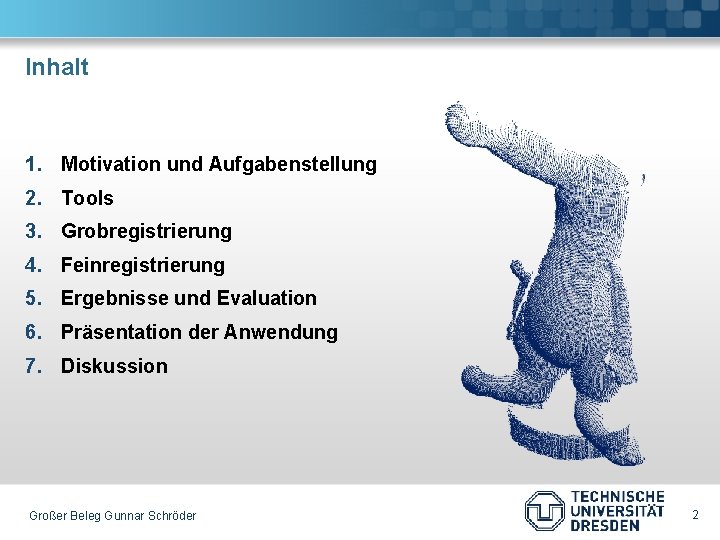 Inhalt

1. Motivation und Aufgabenstellung
2. Tools
3. Grobregistrierung
4. Feinregistrierung
5. Ergebnisse und Evaluation
6. Präsentation der Anwendung
7. Diskussion

Großer Beleg Gunnar Schröder

TECHNISCHE UNIVERSITÄT DRESDEN

2